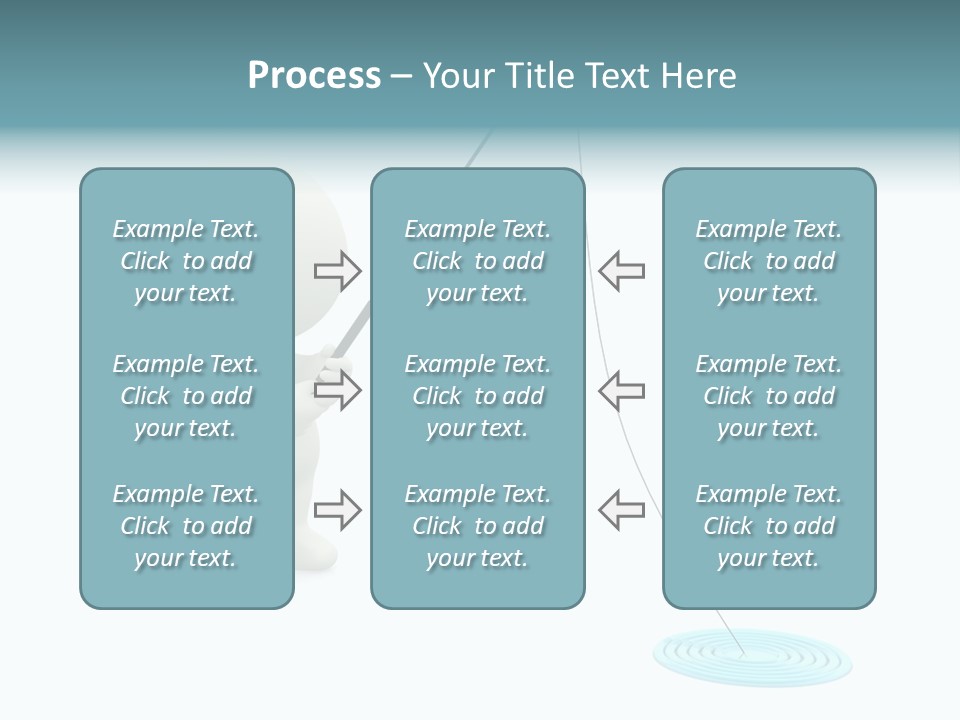 Process – Your Title Text Here

Example Text. Click to add your text.

Example Text. Click to add your text.

Example Text. Click to add your text.

Example Text. Click to add your text.

Example Text. Click to add your text.

Example Text. Click to add your text.

Example Text. Click to add your text.

Example Text. Click to add your text.

Example Text. Click to add your text.